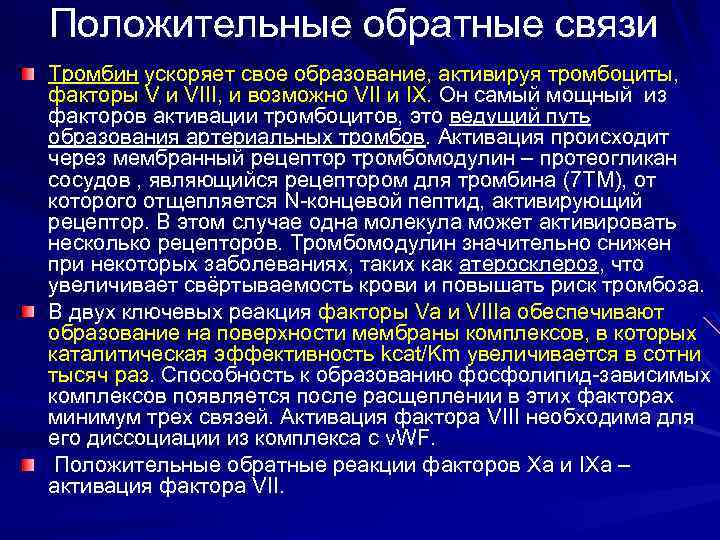 Положительные обратные связи

Тромбин ускоряет свое образование, активируя тромбоциты, факторы V и VIII, и возможно VII и IX. Он самый мощный из факторов активации тромбоцитов, это ведущий путь образования артериальных тромбов. Активация происходит через мембранный рецептор тромбомодулин – протеогликан сосудов , являющийся рецептором для тромбина (7TM), от которого отщепляется N-концевой пептид, активирующий рецептор. В этом случае одна молекула может активировать несколько рецепторов. Тромбомодулин значительно снижен при некоторых заболеваниях, таких как атеросклероз, что увеличивает свёртываемость крови и повышать риск тромбоза.

В двух ключевых реакция факторы Va и VIIIa обеспечивают образование на поверхности мембраны комплексов, в которых каталитическая эффективность kcat/Km увеличивается в сотни тысяч раз. Способность к образованию фосфолипид-зависимых комплексов появляется после расщеплении в этих факторах минимум трех связей. Активация фактора VIII необходима для его диссоциации из комплекса с vWF.

Положительные обратные реакции факторов Xa и IXa – активация фактора VII.